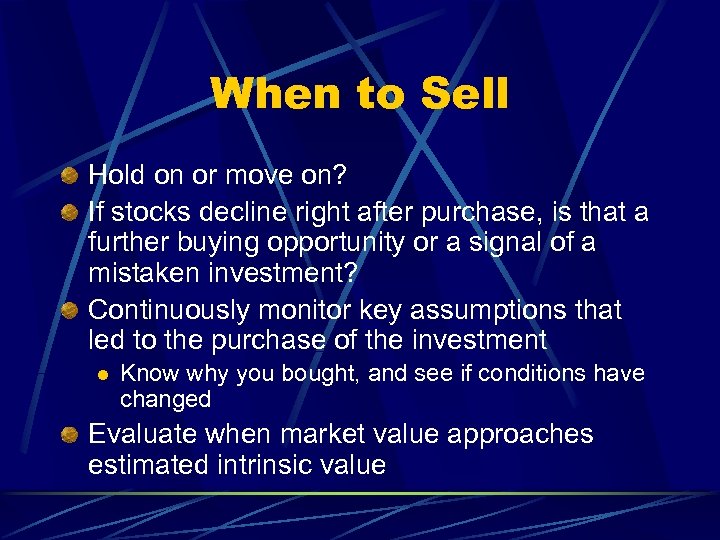 When to Sell

Hold on or move on?

If stocks decline right after purchase, is that a further buying opportunity or a signal of a mistaken investment?

Continuously monitor key assumptions that led to the purchase of the investment

Know why you bought, and see if conditions have changed

Evaluate when market value approaches estimated intrinsic value